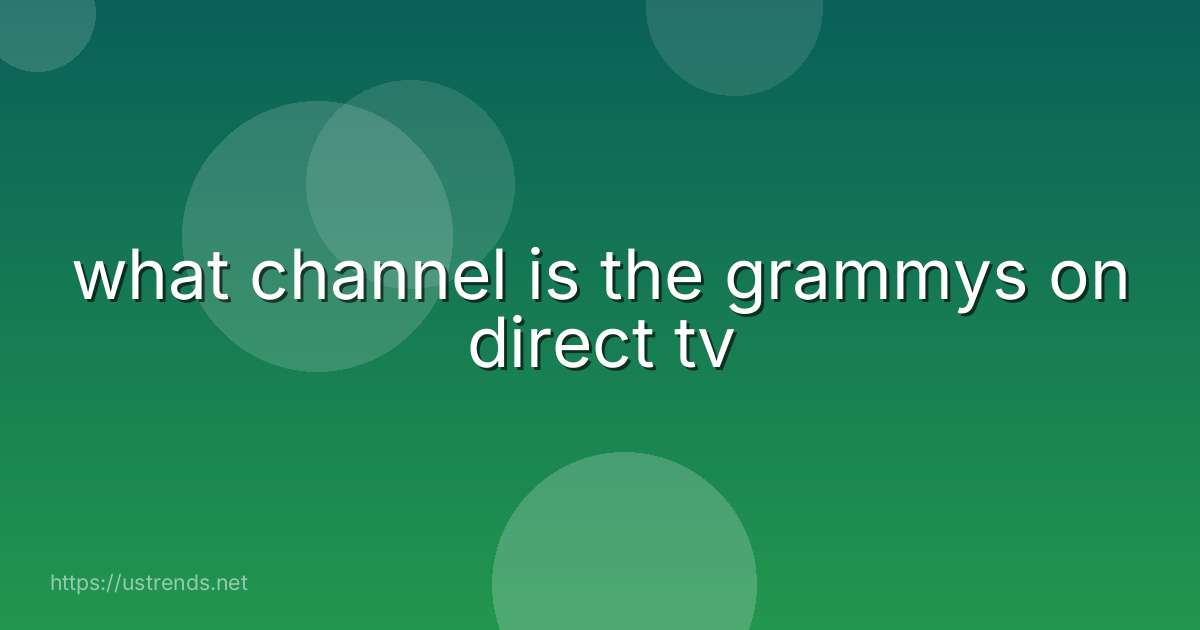 what channel is the grammys on direct tv

https://ustrends.net